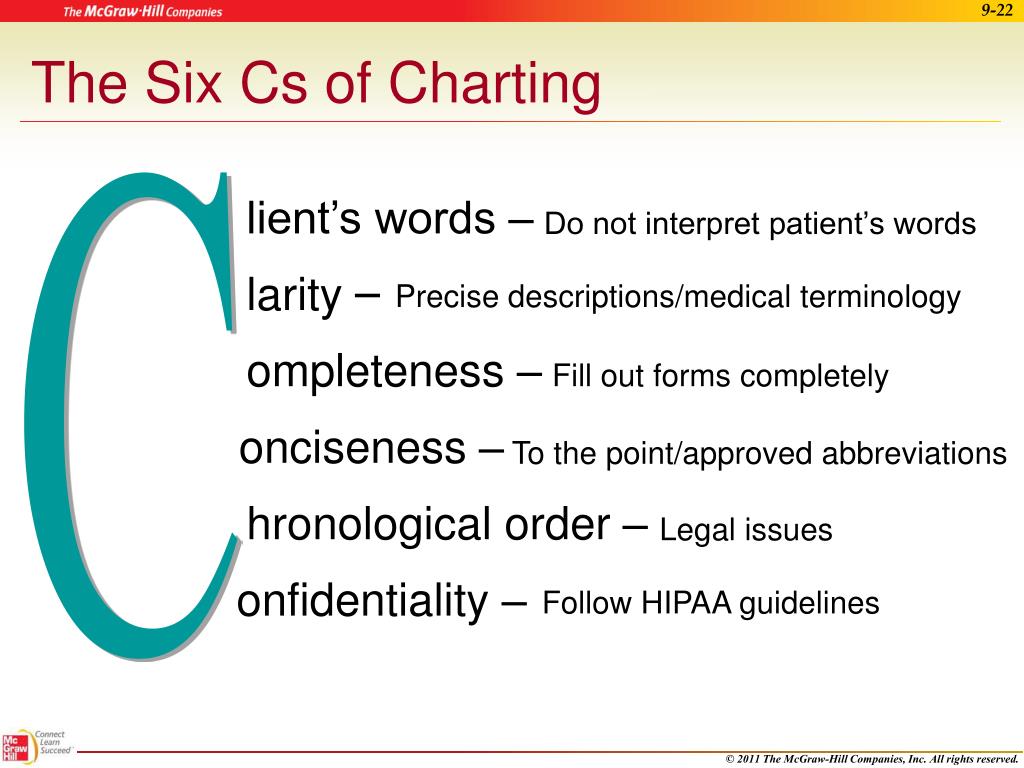 The McGraw-Hill Companies

9-22

The Six Cs of Charting

C

lient’s words – Do not interpret patient’s words

larity – Precise descriptions/medical terminology

ompleteness – Fill out forms completely

onciseness – To the point/approved abbreviations

hronological order – Legal issues

onfidentiality – Follow HIPAA guidelines

Mc Graw Hill

Connect Learn Succeed

© 2011 The McGraw-Hill Companies, Inc. All rights reserved.